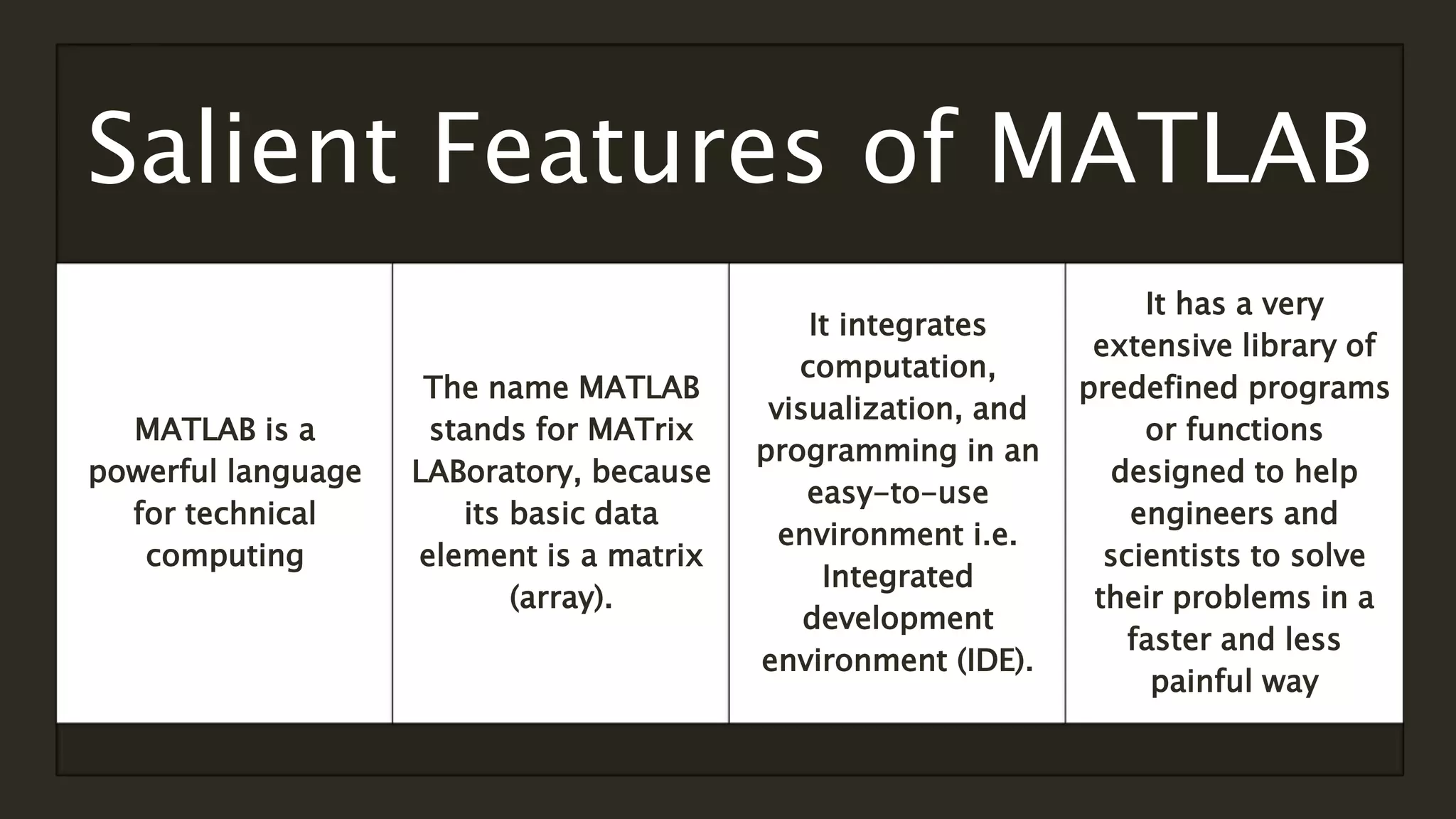 Salient Features of MATLAB

MATLAB is a powerful language for technical computing

The name MATLAB stands for MATrix LABoratory, because its basic data element is a matrix (array).

It integrates computation, visualization, and programming in an easy-to-use environment i.e. Integrated development environment (IDE).

It has a very extensive library of predefined programs or functions designed to help engineers and scientists to solve their problems in a faster and less painful way